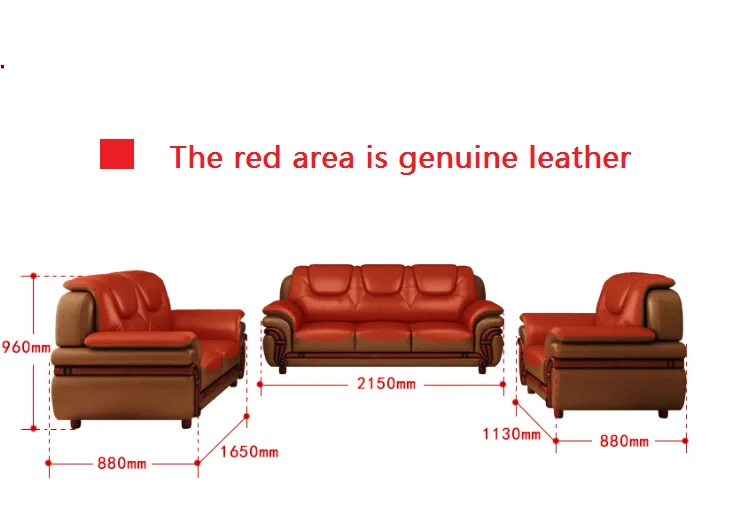 The red area is genuine leather

960mm

880mm

1650mm

2150mm

1130mm

880mm